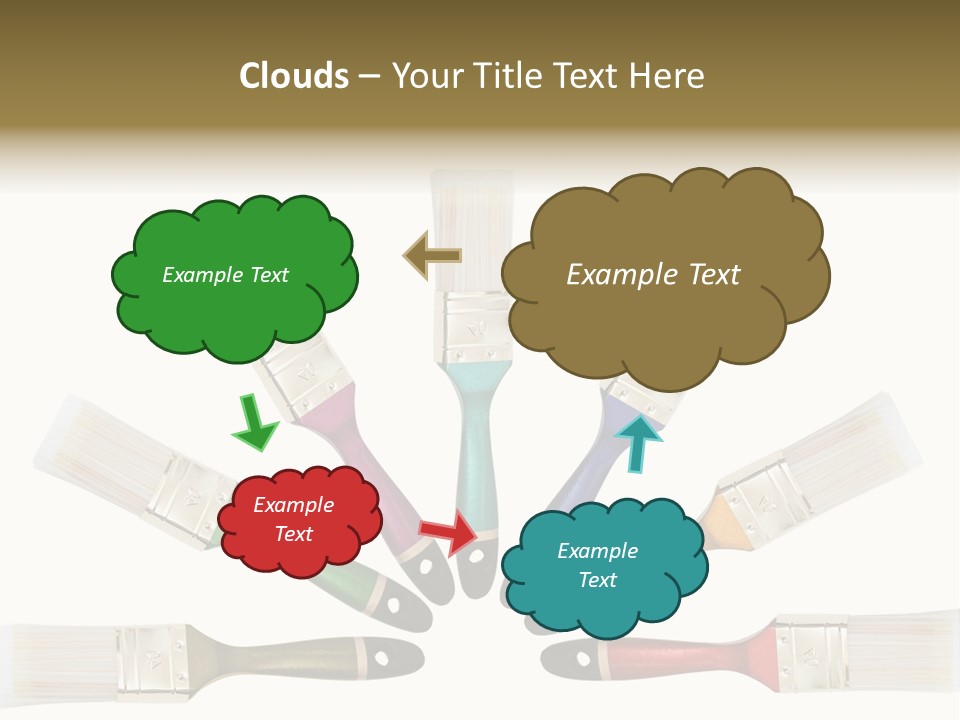 Clouds – Your Title Text Here

Example Text

Example Text

Example Text

Example Text